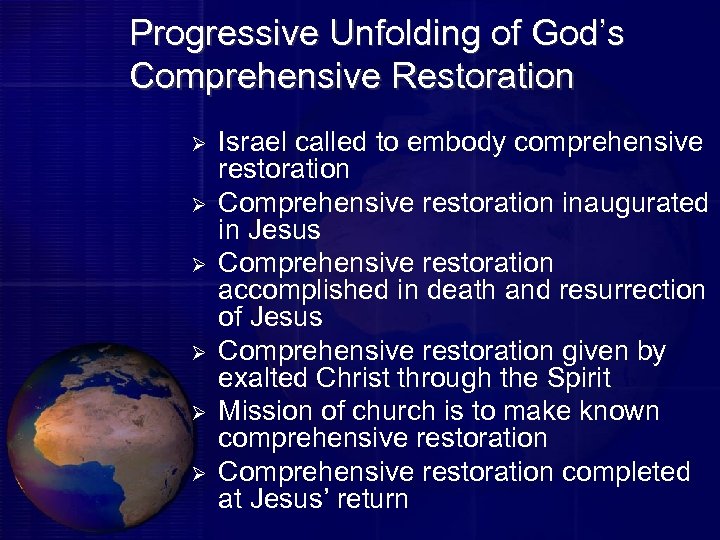 Progressive Unfolding of God's Comprehensive Restoration

➢ Israel called to embody comprehensive restoration
➢ Comprehensive restoration inaugurated in Jesus
➢ Comprehensive restoration accomplished in death and resurrection of Jesus
➢ Comprehensive restoration given by exalted Christ through the Spirit
➢ Mission of church is to make known comprehensive restoration
➢ Comprehensive restoration completed at Jesus' return